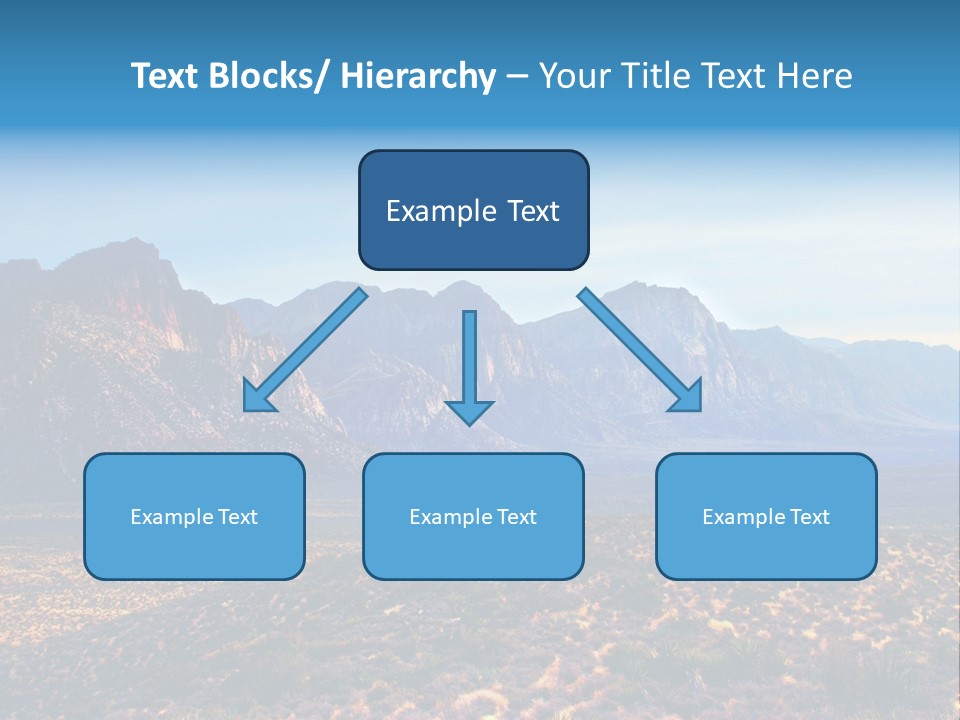 Text Blocks/ Hierarchy – Your Title Text Here

Example Text

Example Text

Example Text

Example Text